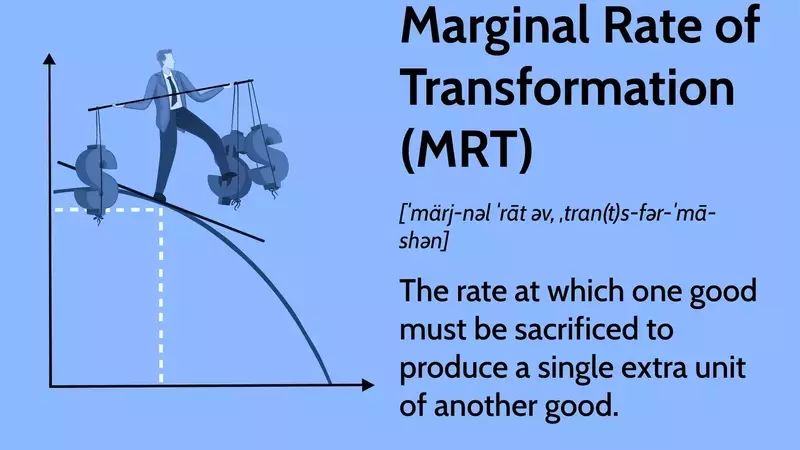 Marginal Rate of Transformation (MRT)

[ˈmärj-nəl ˈrāt əv, ˌtran(t)s-fər-ˈmā-shən]

The rate at which one good must be sacrificed to produce a single extra unit of another good.